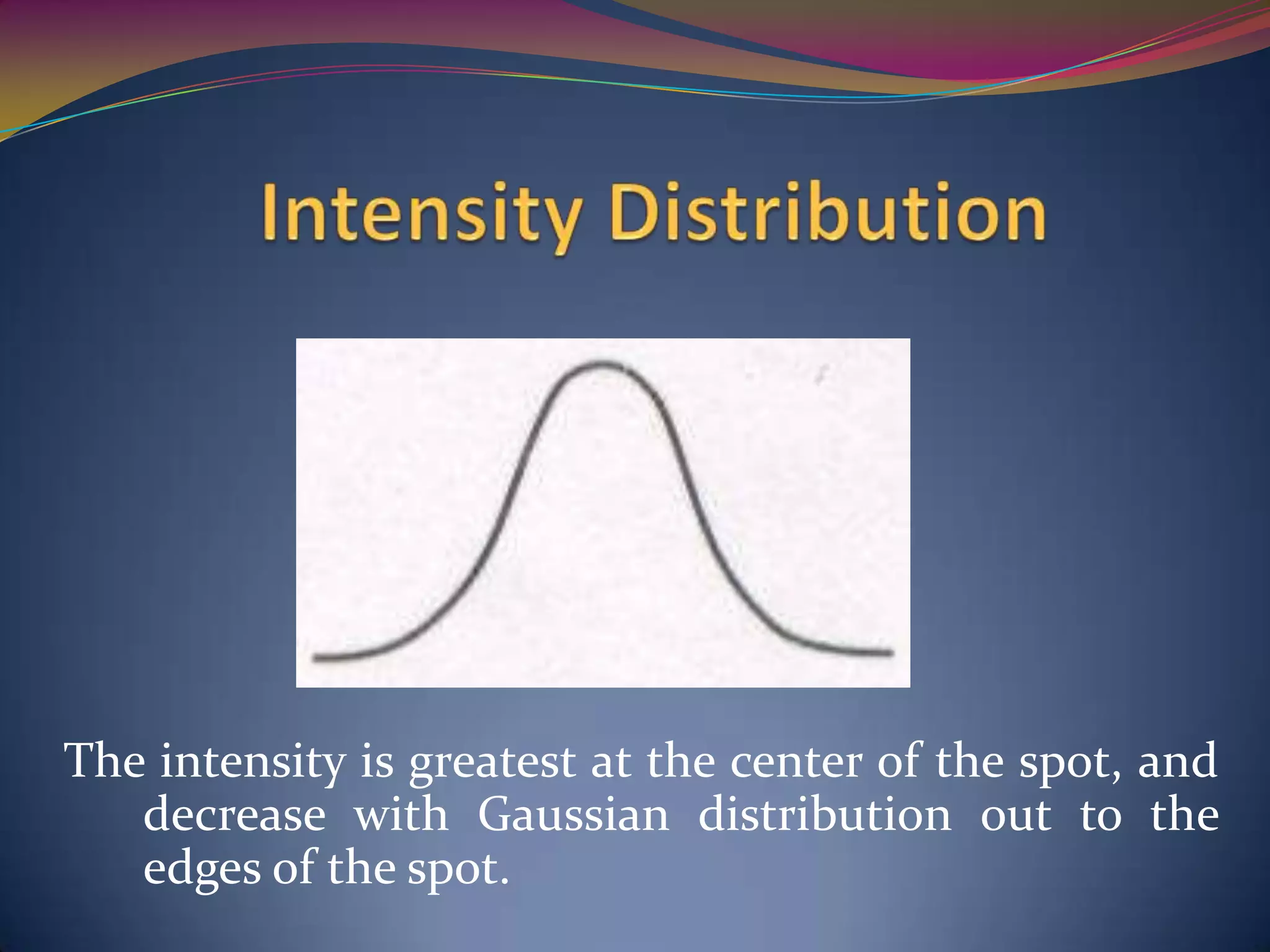 Intensity Distribution

The intensity is greatest at the center of the spot, and decrease with Gaussian distribution out to the edges of the spot.